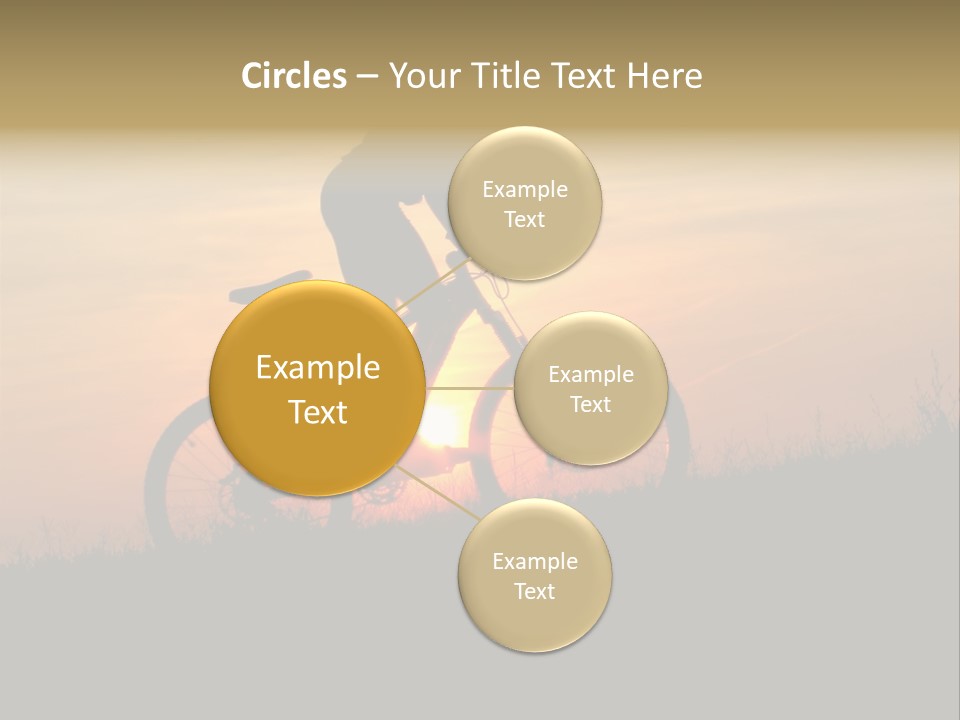 Circles – Your Title Text Here

Example Text

Example Text

Example Text

Example Text